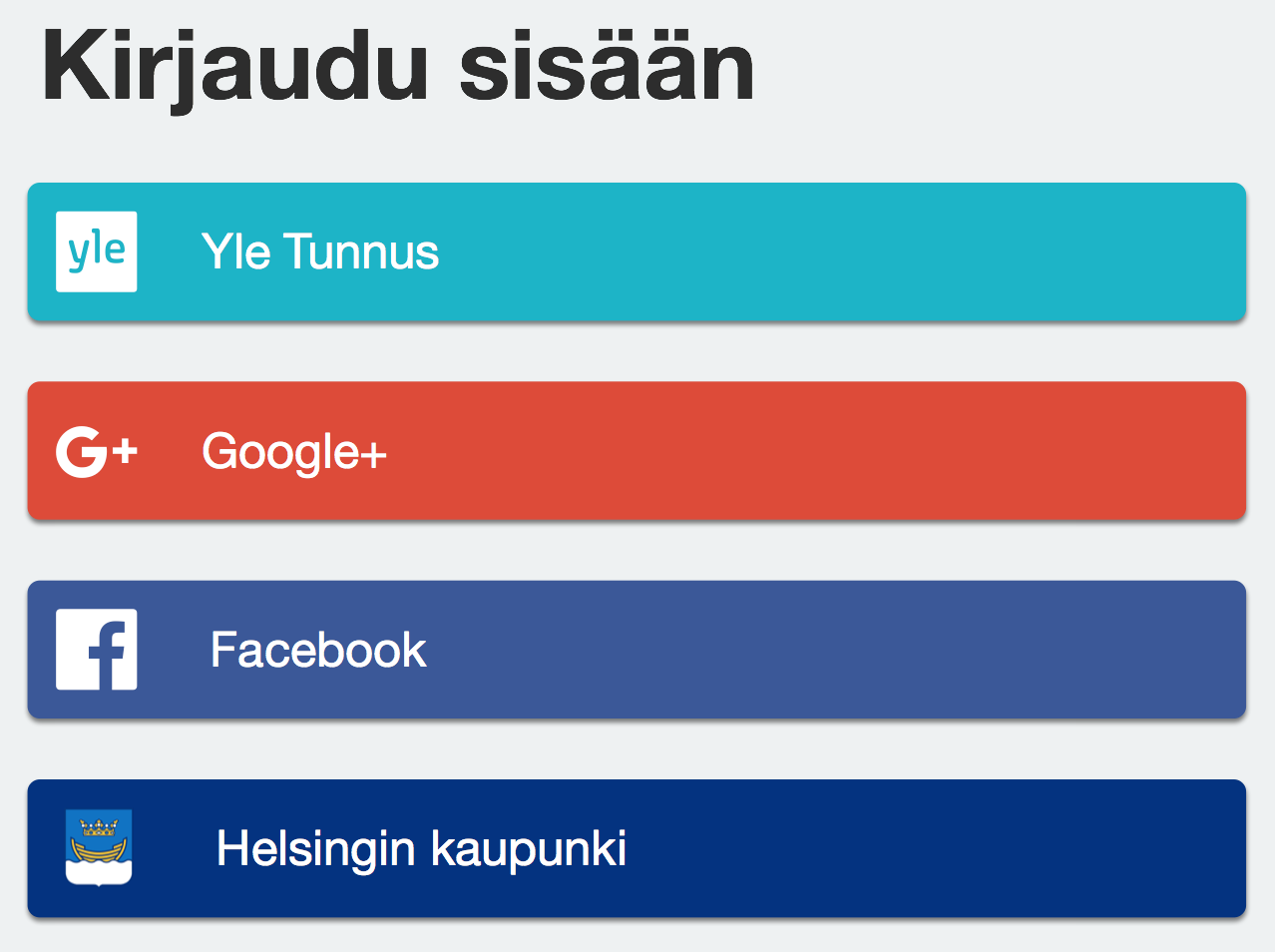 Kirjaudu sisään

yle Yle Tunnus

G+ Google+

f Facebook

Helsingin kaupunki